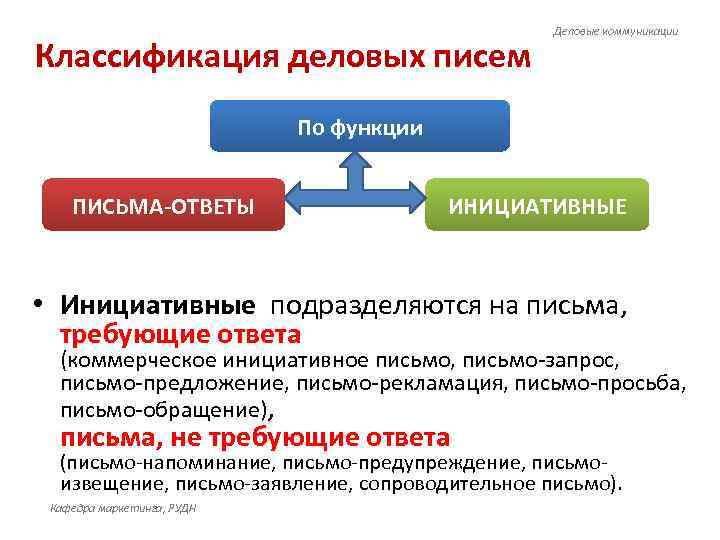 Деловые коммуникации

Классификация деловых писем

По функции

ПИСЬМА-ОТВЕТЫ

ИНИЦИАТИВНЫЕ

• Инициативные подразделяются на письма, требующие ответа (коммерческое инициативное письмо, письмо-запрос, письмо-предложение, письмо-рекламация, письмо-просьба, письмо-обращение), письма, не требующие ответа (письмо-напоминание, письмо-предупреждение, письмо-извещение, письмо-заявление, сопроводительное письмо).

Кафедра маркетинга, РУДН